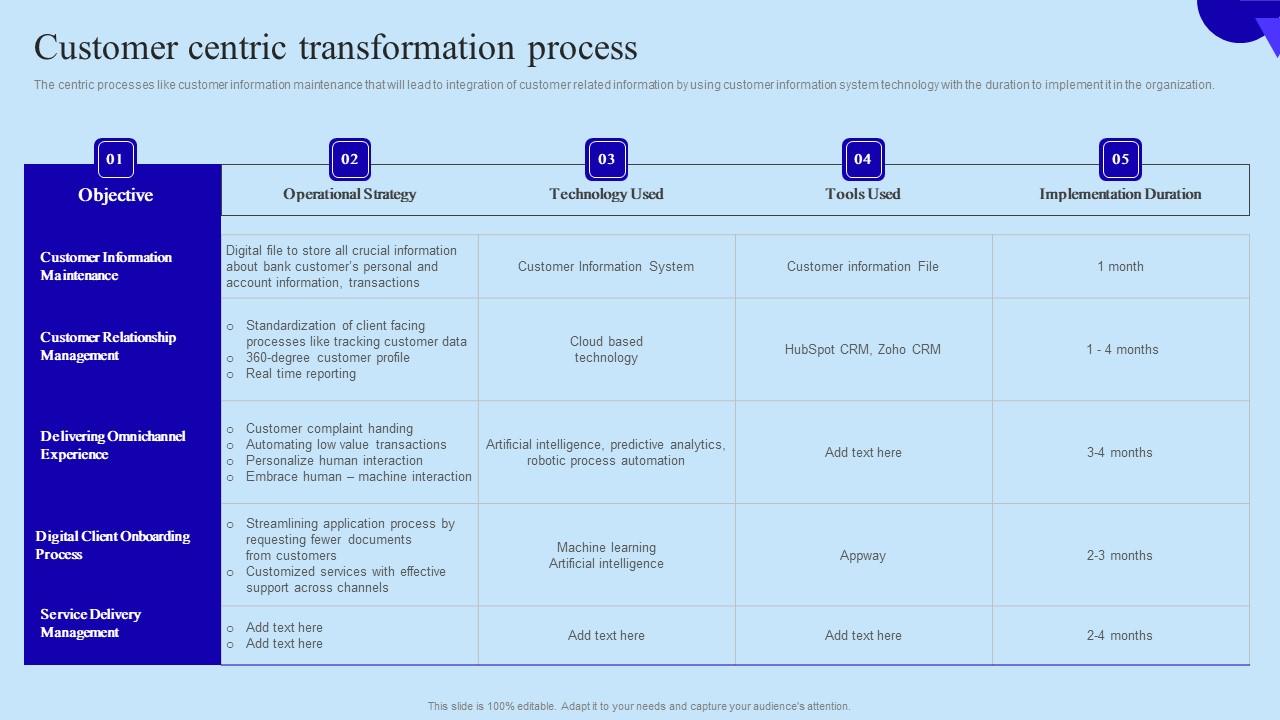 Customer centric transformation process

The centric processes like customer information maintenance that will lead to integration of customer related information by using customer information system technology with the duration to implement it in the organization.

| 01 Objective | 02 Operational Strategy | 03 Technology Used | 04 Tools Used | 05 Implementation Duration |
|---|---|---|---|---|
| Customer Information Maintenance | Digital file to store all crucial information about bank customer's personal and account information, transactions | Customer Information System | Customer information File | 1 month |
| Customer Relationship Management | o Standardization of client facing processes like tracking customer data o 360-degree customer profile o Real time reporting | Cloud based technology | HubSpot CRM, Zoho CRM | 1 - 4 months |
| Delivering Omnichannel Experience | o Customer complaint handing o Automating low value transactions o Personalize human interaction o Embrace human – machine interaction | Artificial intelligence, predictive analytics, robotic process automation | Add text here | 3-4 months |
| Digital Client Onboarding Process | o Streamlining application process by requesting fewer documents from customers o Customized services with effective support across channels | Machine learning Artificial intelligence | Appway | 2-3 months |
| Service Delivery Management | o Add text here o Add text here | Add text here | Add text here | 2-4 months |

This slide is 100% editable. Adapt it to your needs and capture your audience's attention.